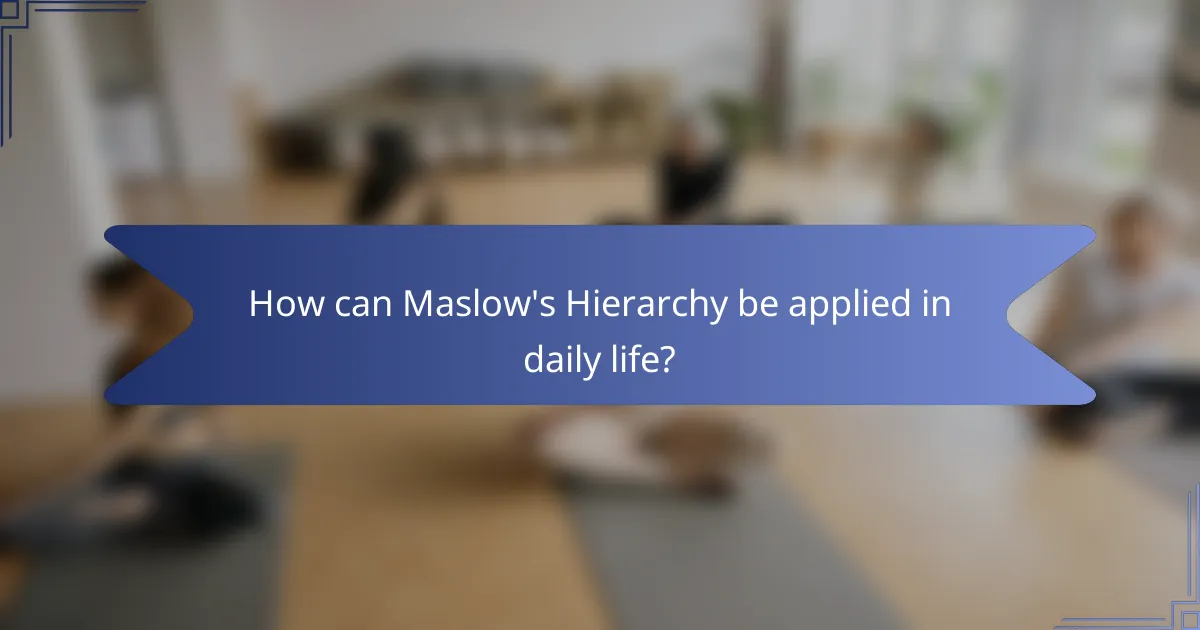 How can Maslow's Hierarchy be applied in daily life?